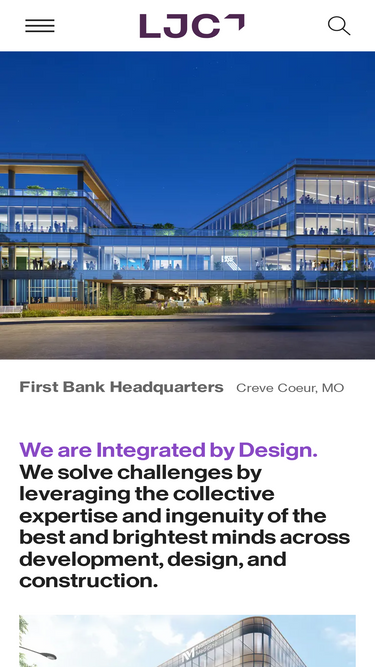 LJC

First Bank Headquarters Creve Coeur, MO

We are Integrated by Design. We solve challenges by leveraging the collective expertise and ingenuity of the best and brightest minds across development, design, and construction.